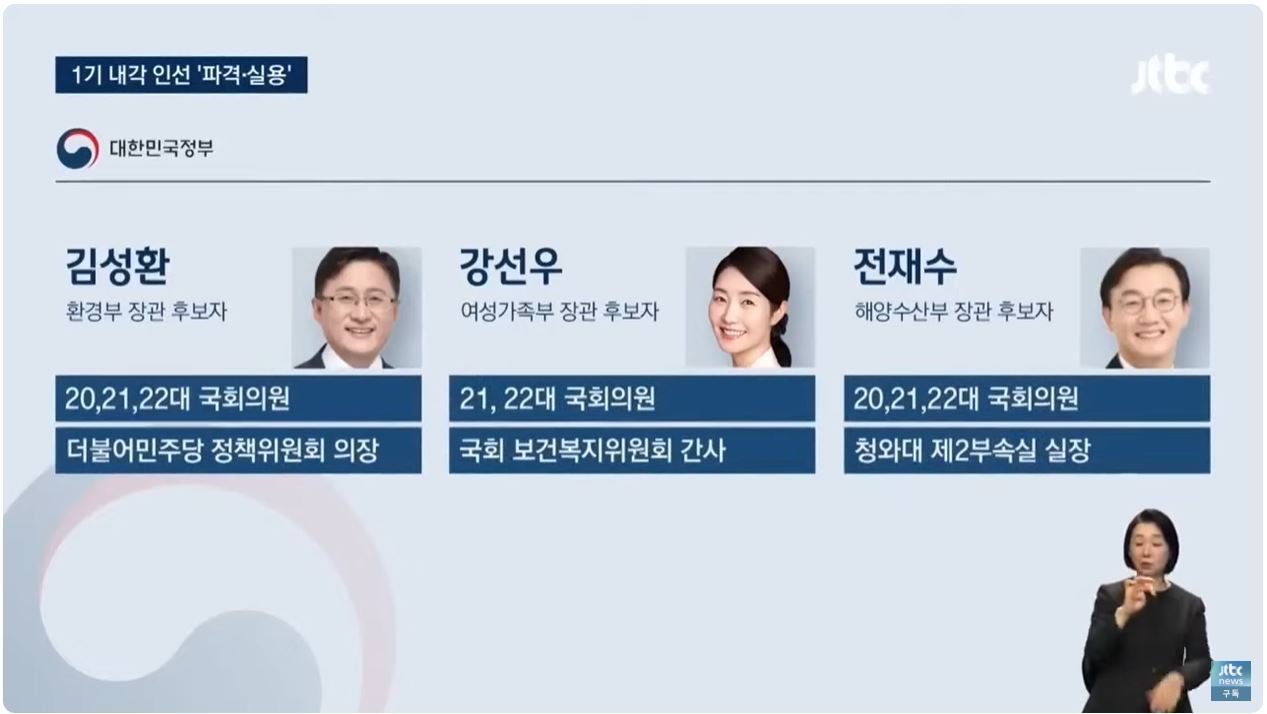 1기 내각 인선 '파격·실용'

jtbc

대한민국정부

김성환
환경부 장관 후보자

20,21,22대 국회의원

더불어민주당 정책위원회 의장

강선우
여성가족부 장관 후보자

21, 22대 국회의원

국회 보건복지위원회 간사

전재수
해양수산부 장관 후보자

20,21,22대 국회의원

청와대 제2부속실 실장

jtbc news 구독